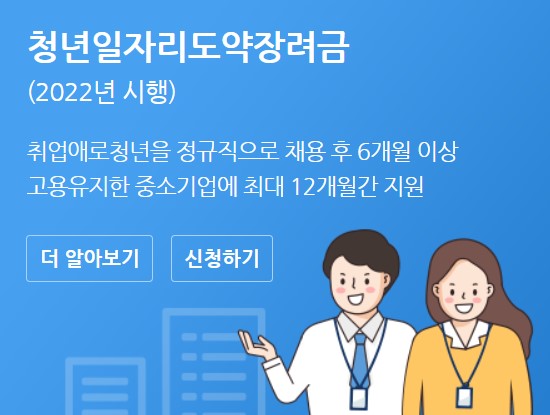 청년일자리도약장려금
(2022년 시행)

취업애로청년을 정규직으로 채용 후 6개월 이상 고용유지한 중소기업에 최대 12개월간 지원

더 알아보기

신청하기